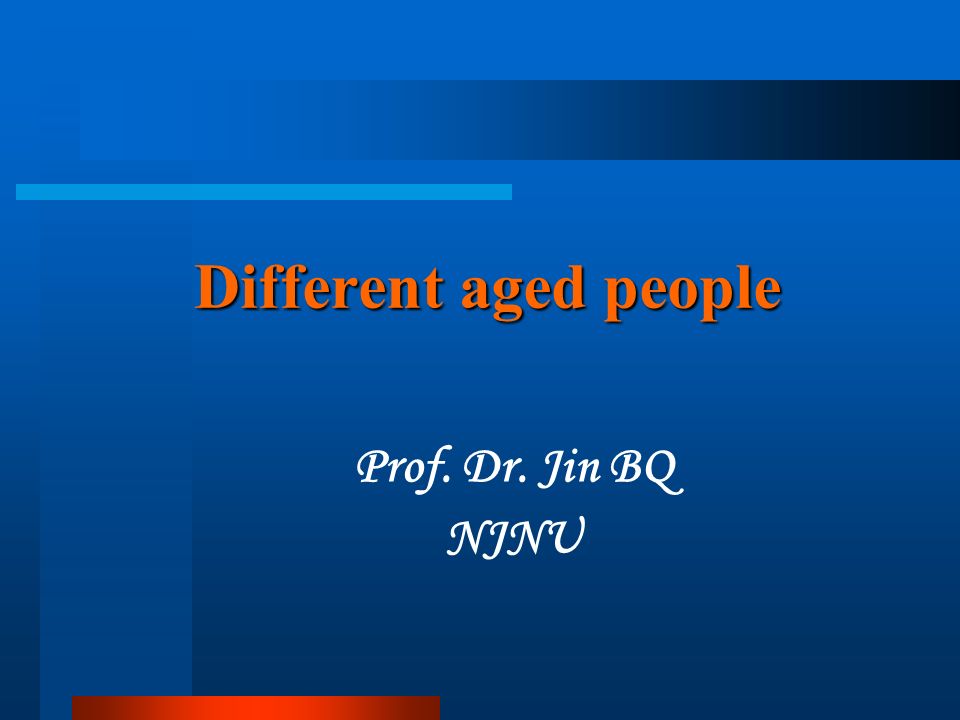 Different aged people

Prof. Dr. Jin BQ
NJNU